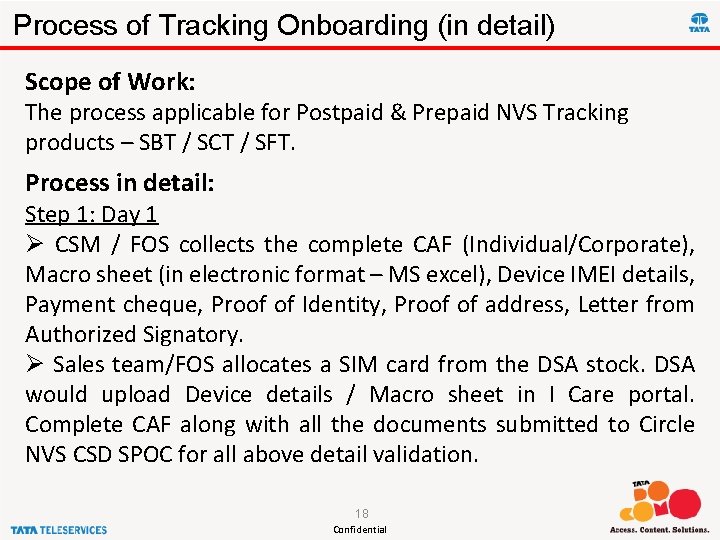 Process of Tracking Onboarding (in detail)

TATA

Scope of Work:
The process applicable for Postpaid & Prepaid NVS Tracking products – SBT / SCT / SFT.

Process in detail:
Step 1: Day 1
➢ CSM / FOS collects the complete CAF (Individual/Corporate), Macro sheet (in electronic format – MS excel), Device IMEI details, Payment cheque, Proof of Identity, Proof of address, Letter from Authorized Signatory.
➢ Sales team/FOS allocates a SIM card from the DSA stock. DSA would upload Device details / Macro sheet in I Care portal. Complete CAF along with all the documents submitted to Circle NVS CSD SPOC for all above detail validation.

18

TATA TELESERVICES

Confidential

TATA DOCOMO
Access. Content. Solutions.